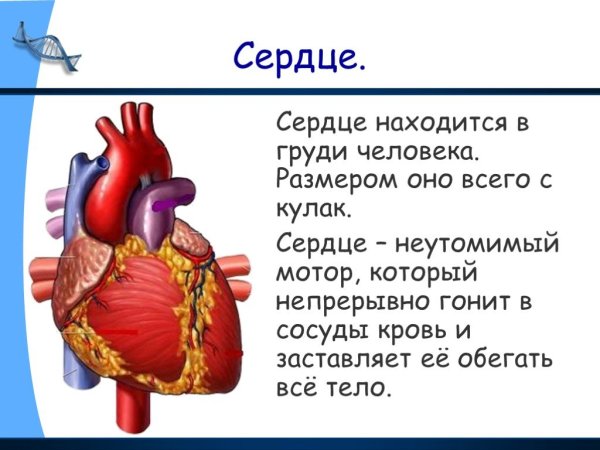 Сердце.

Сердце находится в груди человека. Размером оно всего с кулак.

Сердце – неутомимый мотор, который непрерывно гонит в сосуды кровь и заставляет её обегать всё тело.